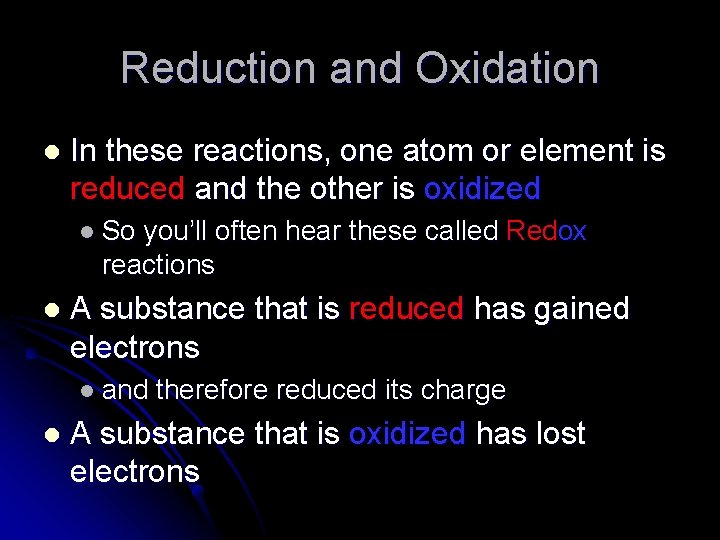 Reduction and Oxidation

In these reactions, one atom or element is reduced and the other is oxidized

So you'll often hear these called Redox reactions

A substance that is reduced has gained electrons

and therefore reduced its charge

A substance that is oxidized has lost electrons